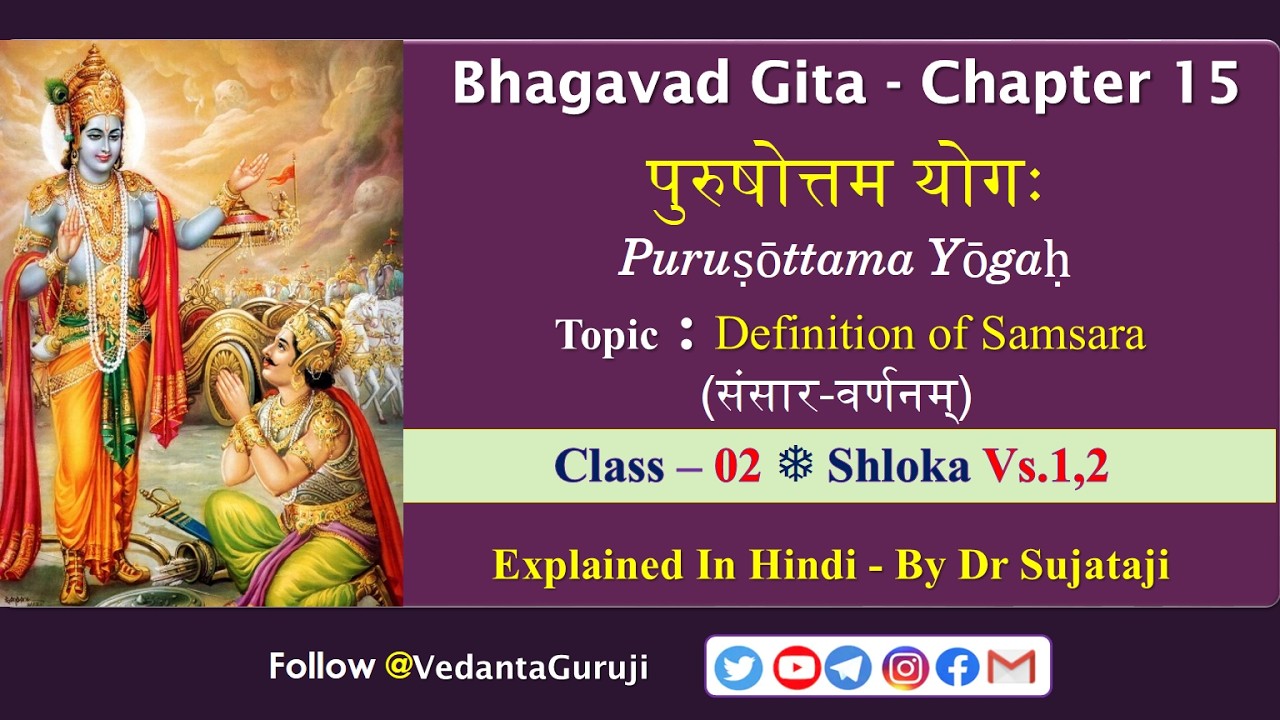 Bhagavad Gita - Chapter 15

पुरुषोत्तम योगः

Puruṣōttama Yōgaḥ

Topic : Definition of Samsara
(संसार-वर्णनम्)

Class – 02 ❄ Shloka Vs.1,2

Explained In Hindi - By Dr Sujataji

Follow @VedantaGuruji